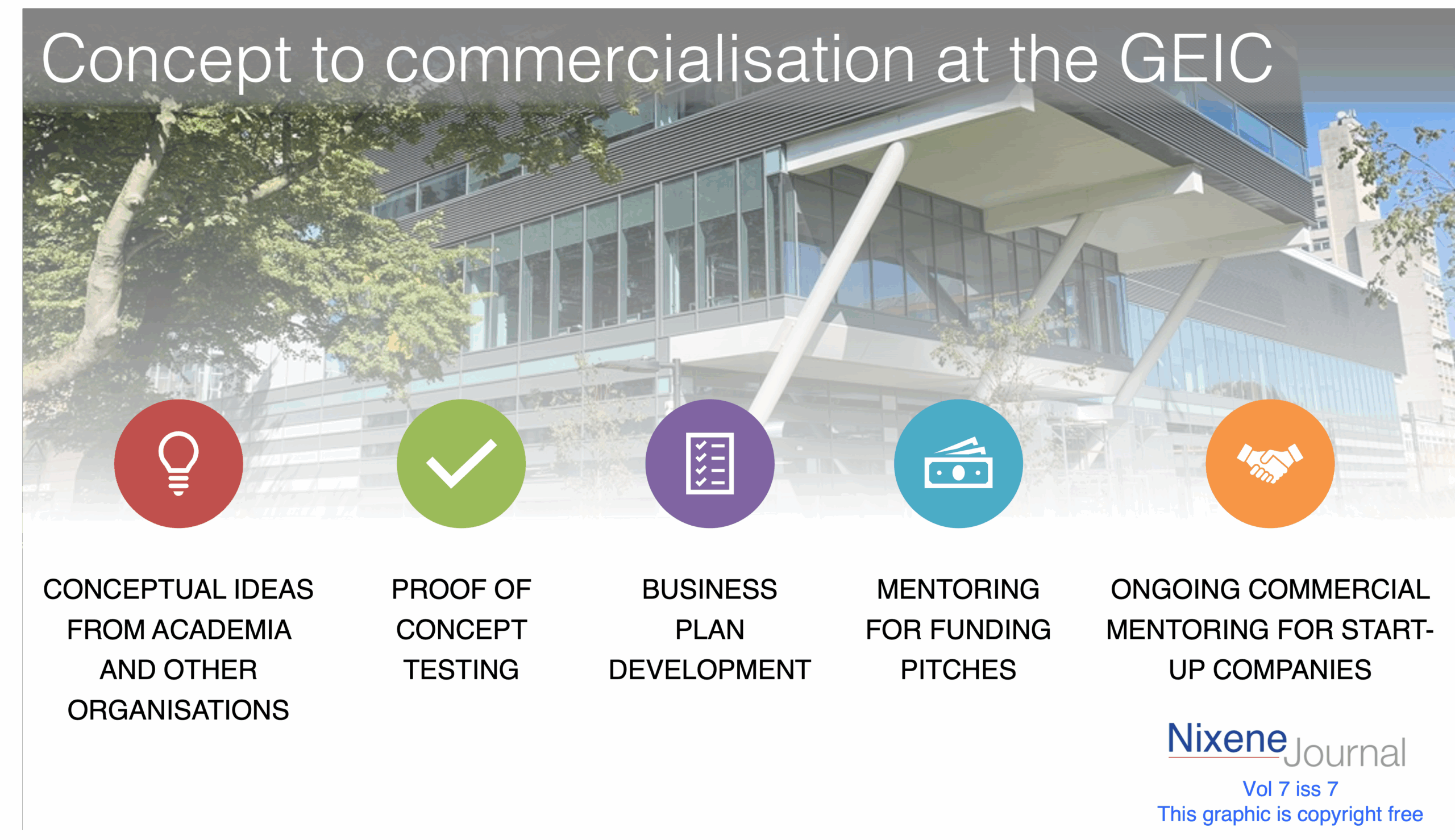 Concept to commercialisation at the GEIC

CONCEPTUAL IDEAS FROM ACADEMIA AND OTHER ORGANISATIONS

PROOF OF CONCEPT TESTING

BUSINESS PLAN DEVELOPMENT

MENTORING FOR FUNDING PITCHES

ONGOING COMMERCIAL MENTORING FOR START-UP COMPANIES

Nixene Journal
Vol 7 iss 7
This graphic is copyright free